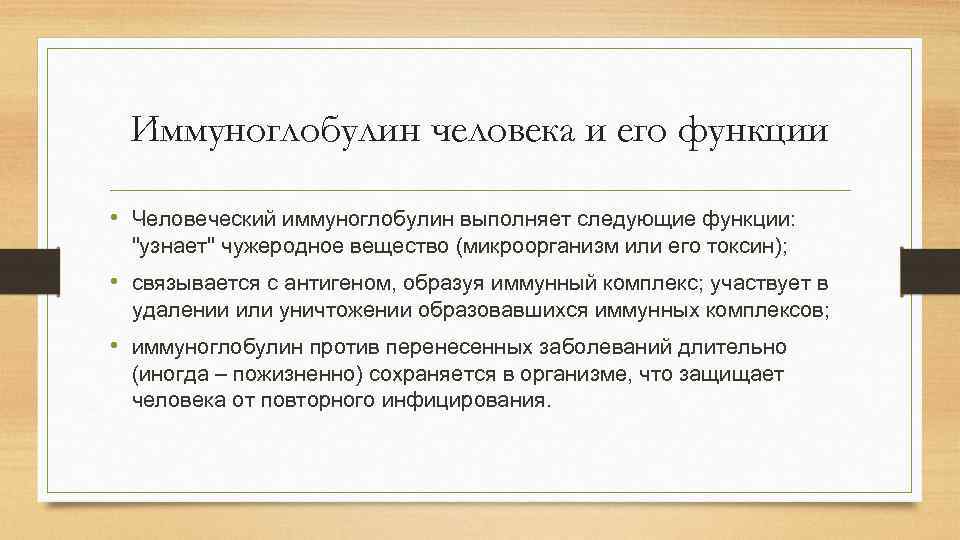 Иммуноглобулин человека и его функции

• Человеческий иммуноглобулин выполняет следующие функции: "узнает" чужеродное вещество (микроорганизм или его токсин);

• связывается с антигеном, образуя иммунный комплекс; участвует в удалении или уничтожении образовавшихся иммунных комплексов;

• иммуноглобулин против перенесенных заболеваний длительно (иногда – пожизненно) сохраняется в организме, что защищает человека от повторного инфицирования.